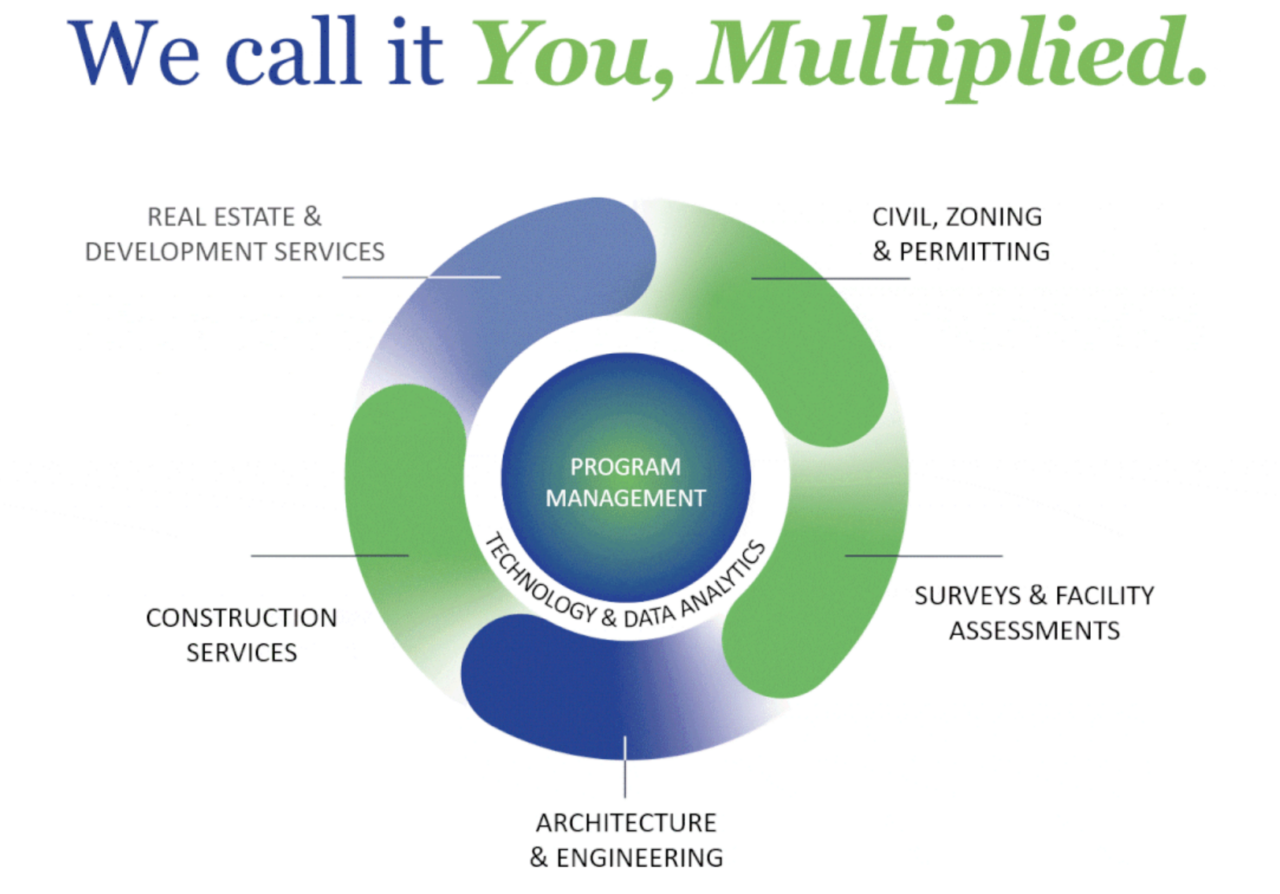 We call it You, Multiplied.

REAL ESTATE & DEVELOPMENT SERVICES

CIVIL, ZONING & PERMITTING

PROGRAM MANAGEMENT

TECHNOLOGY & DATA ANALYTICS

CONSTRUCTION SERVICES

SURVEYS & FACILITY ASSESSMENTS

ARCHITECTURE & ENGINEERING